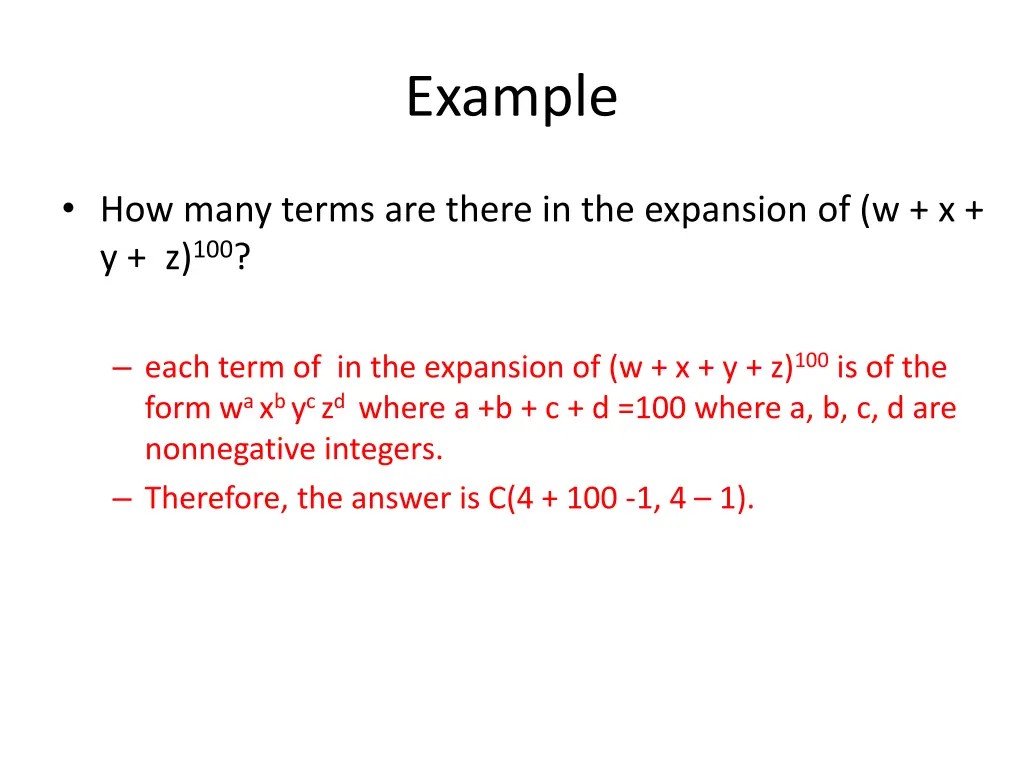 Example

• How many terms are there in the expansion of $(w + x + y + z)^{100}$?

– each term of in the expansion of $(w + x + y + z)^{100}$ is of the form $w^a x^b y^c z^d$ where a +b + c + d =100 where a, b, c, d are nonnegative integers.
– Therefore, the answer is C(4 + 100 -1, 4 – 1).